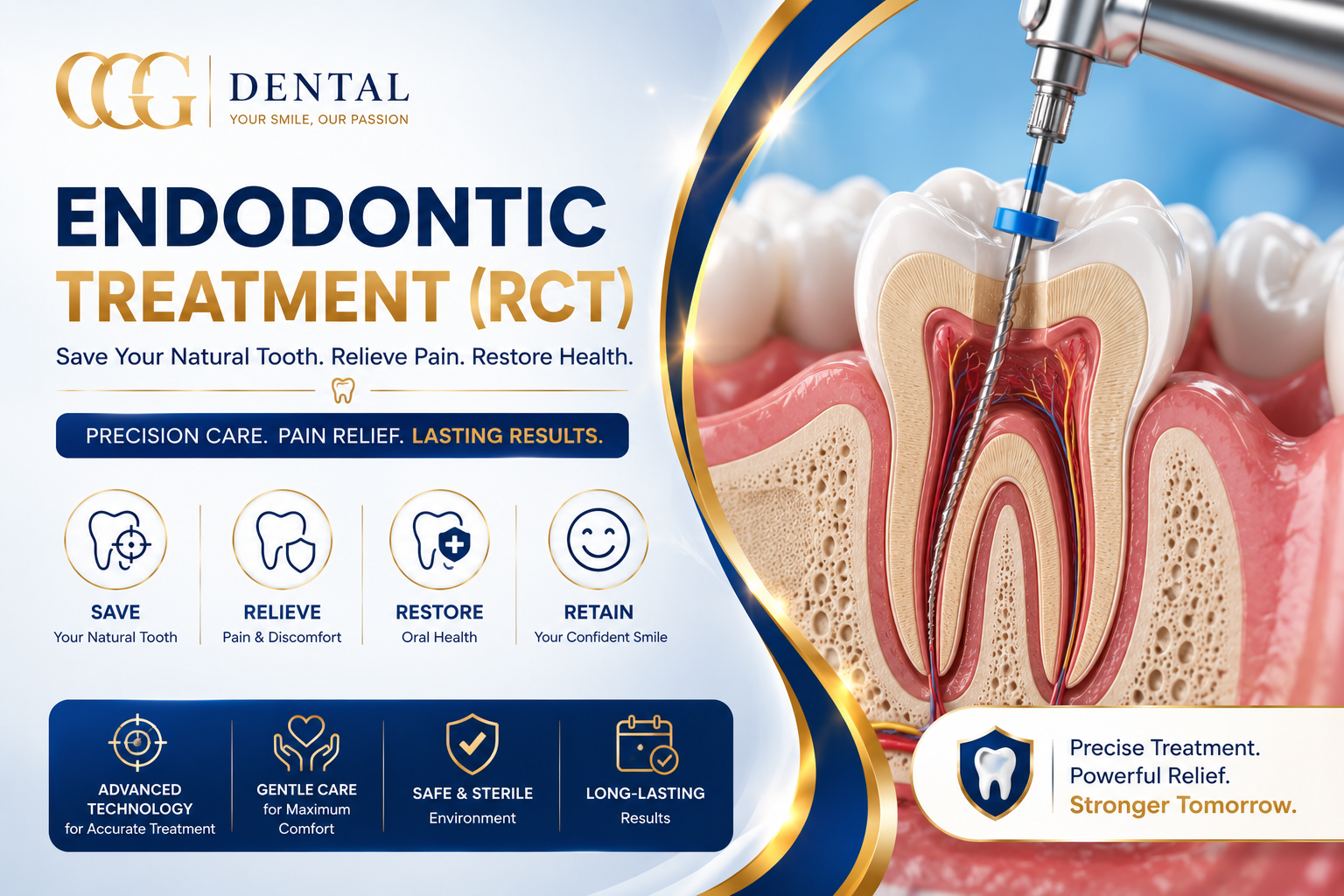 CCG DENTAL
YOUR SMILE, OUR PASSION

ENDODONTIC
TREATMENT (RCT)

Save Your Natural Tooth. Relieve Pain. Restore Health.

PRECISION CARE. PAIN RELIEF. LASTING RESULTS.

SAVE
Your Natural Tooth

RELIEVE
Pain & Discomfort

RESTORE
Oral Health

RETAIN
Your Confident Smile

ADVANCED TECHNOLOGY
for Accurate Treatment

GENTLE CARE
for Maximum Comfort

SAFE & STERILE
Environment

LONG-LASTING
Results

Precise Treatment.
Powerful Relief.
Stronger Tomorrow.